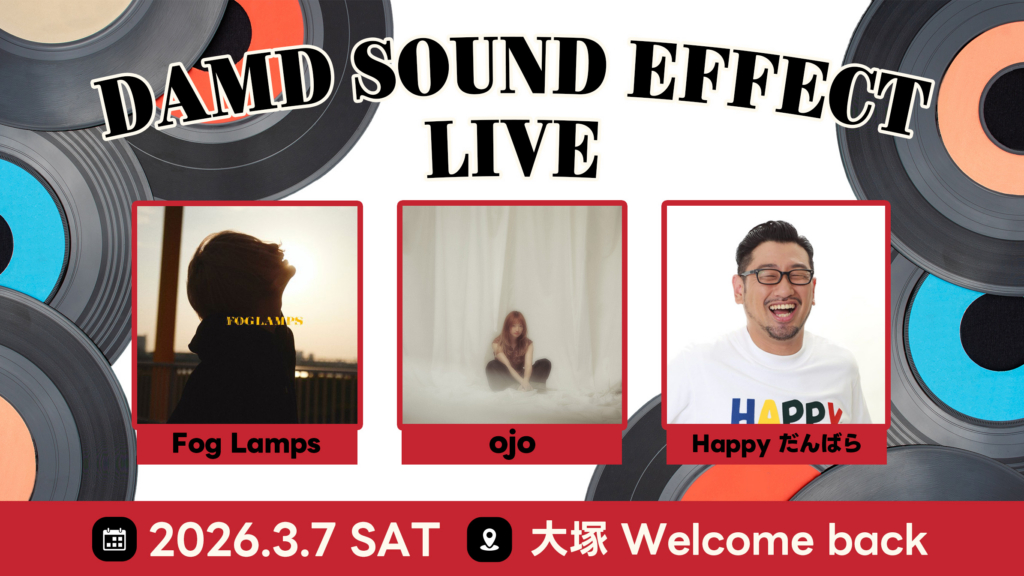 DAMD SOUND EFFECT LIVE

FOGLAMPS

Fog Lamps

ojo

HAPPY

Happy だんばら

2026.3.7 SAT 大塚 Welcome back